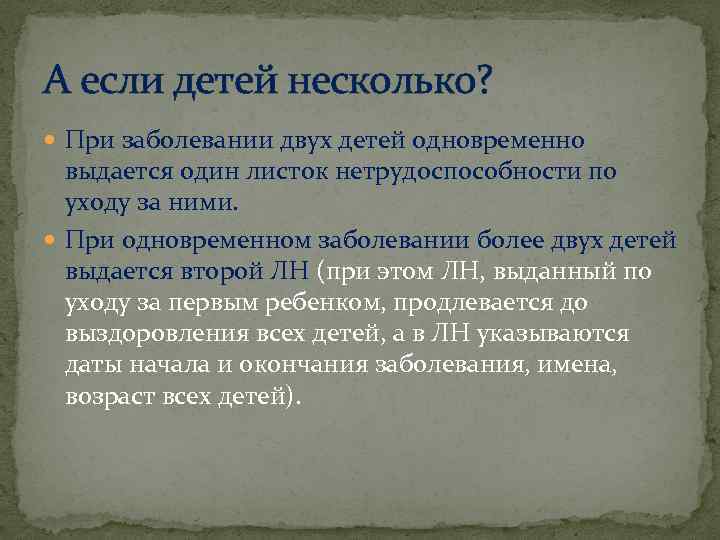 А если детей несколько?

При заболевании двух детей одновременно выдается один листок нетрудоспособности по уходу за ними.

При одновременном заболевании более двух детей выдается второй ЛН (при этом ЛН, выданный по уходу за первым ребенком, продлевается до выздоровления всех детей, а в ЛН указываются даты начала и окончания заболевания, имена, возраст всех детей).